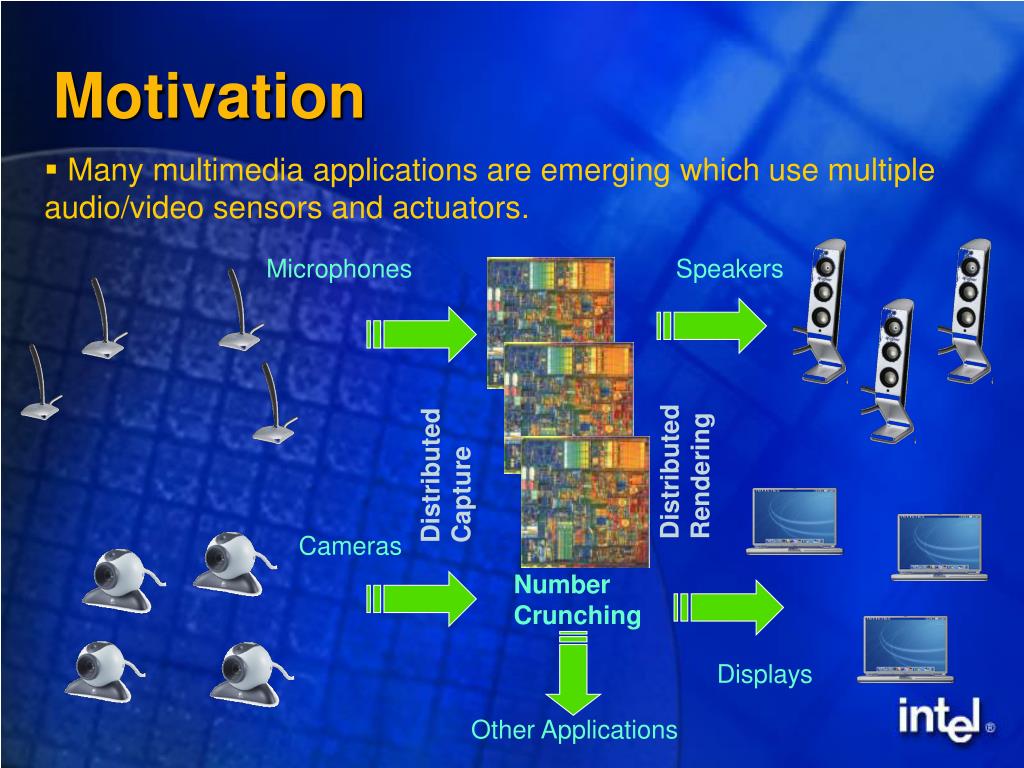 Motivation

▪ Many multimedia applications are emerging which use multiple audio/video sensors and actuators.

Microphones

Speakers

Distributed Capture

Distributed Rendering

Cameras

Number Crunching

Displays

Other Applications

intel®